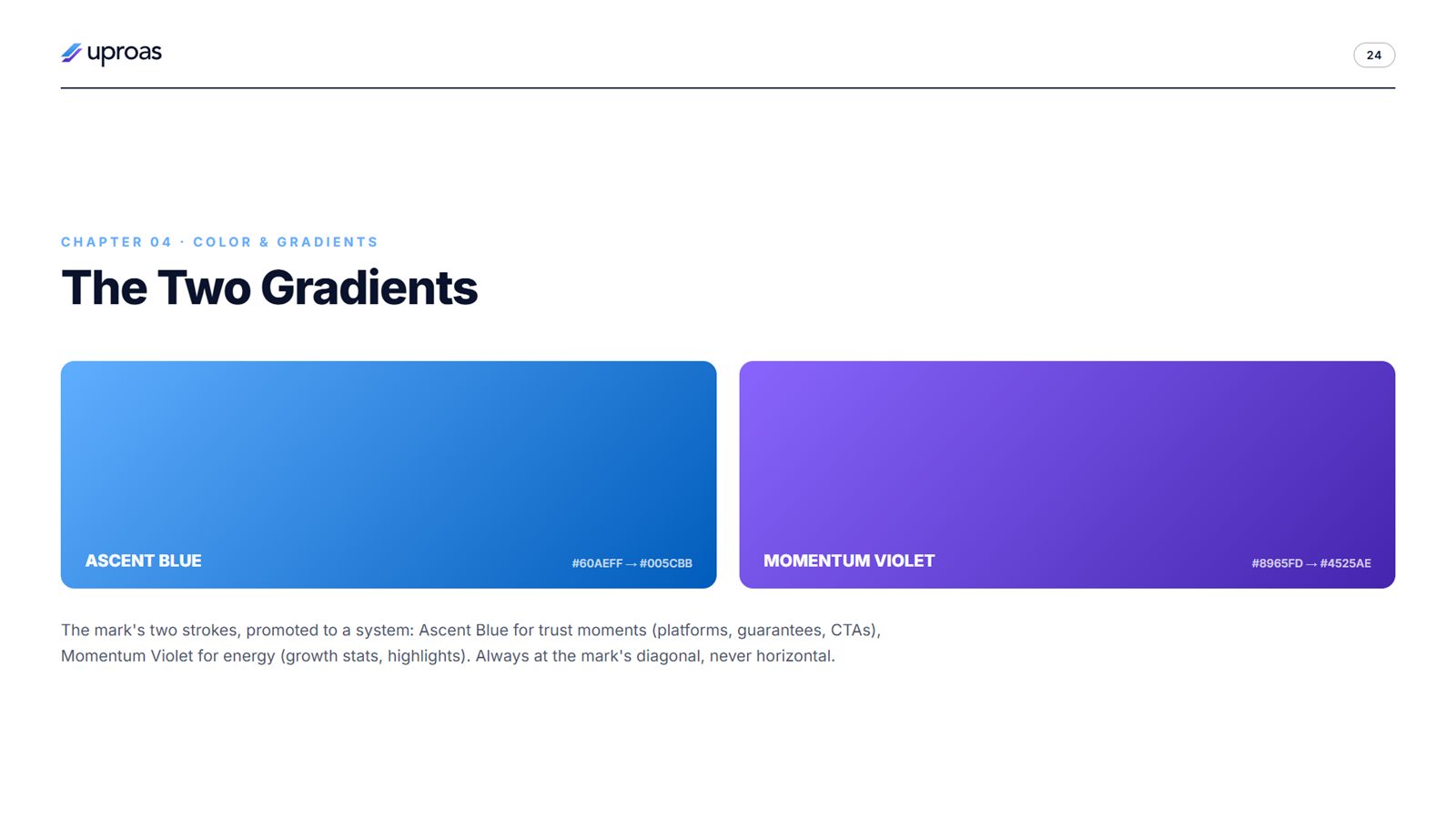 uproas

24

CHAPTER 04 · COLOR & GRADIENTS

The Two Gradients

ASCENT BLUE

#60AEFF → #005CBB

MOMENTUM VIOLET

#8965FD → #4525AE

The mark's two strokes, promoted to a system: Ascent Blue for trust moments (platforms, guarantees, CTAs), Momentum Violet for energy (growth stats, highlights). Always at the mark's diagonal, never horizontal.